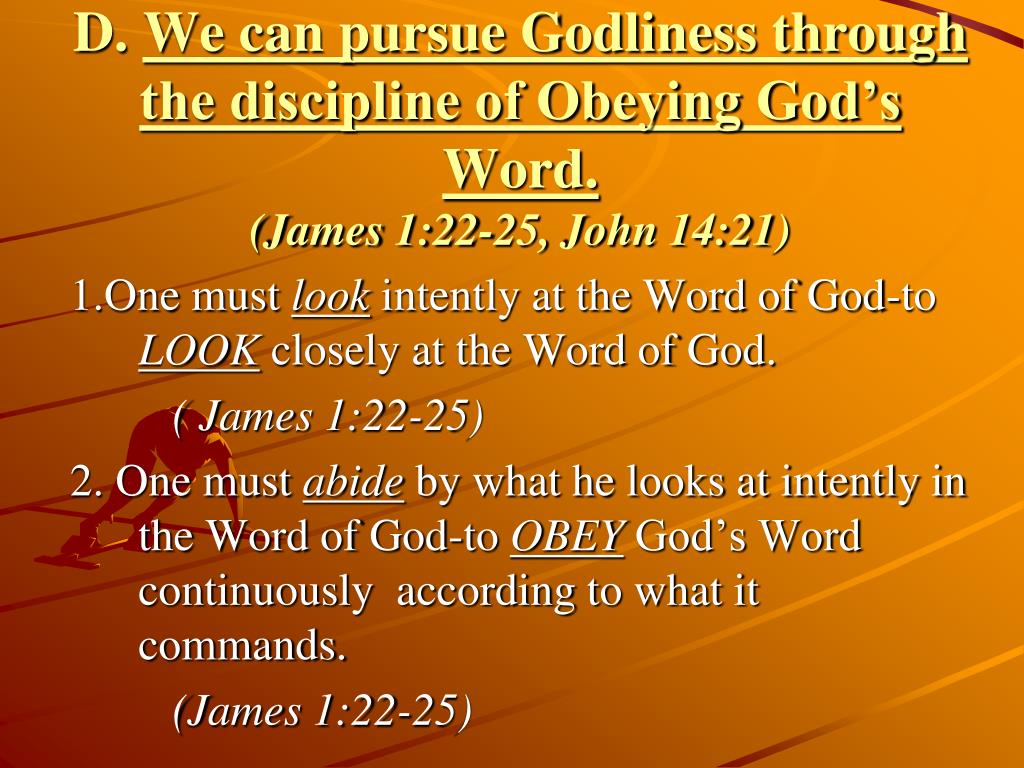 D. We can pursue Godliness through the discipline of Obeying God's Word.
(James 1:22-25, John 14:21)

1.One must look intently at the Word of God-to LOOK closely at the Word of God.

( James 1:22-25)

2. One must abide by what he looks at intently in the Word of God-to OBEY God's Word continuously according to what it commands.

(James 1:22-25)